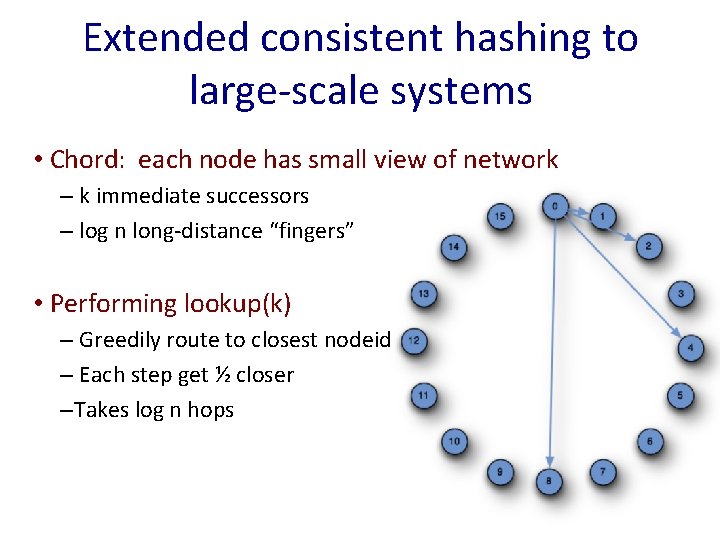 Extended consistent hashing to large-scale systems

• Chord: each node has small view of network
– k immediate successors
– log n long-distance "fingers"

• Performing lookup(k)
– Greedily route to closest nodeid
– Each step get ½ closer
–Takes log n hops

0
1
2
3
4
5
6
7
8
9
10
11
12
13
14
15